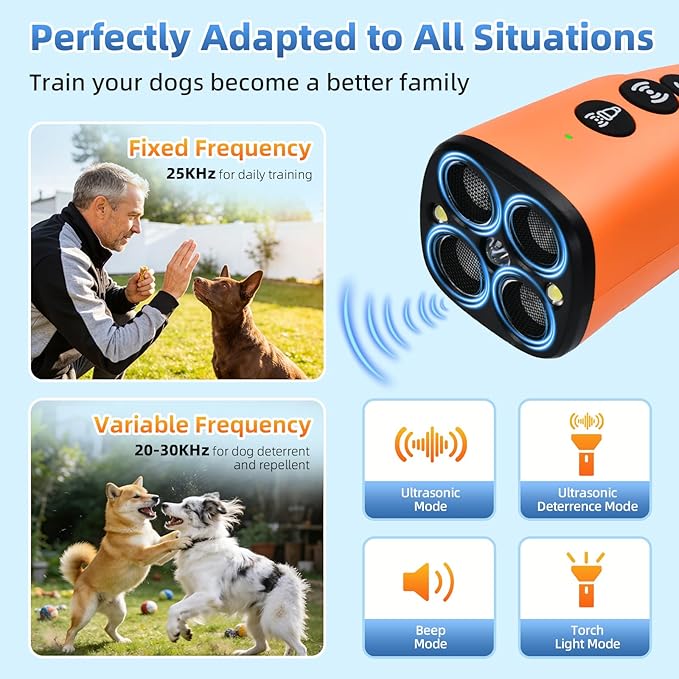 Perfectly Adapted to All Situations

Train your dogs become a better family

Fixed Frequency

25KHz for daily training

Variable Frequency

20-30KHz for dog deterrent and repellent

Ultrasonic Mode

Ultrasonic Deterrence Mode

Beep Mode

Torch Light Mode